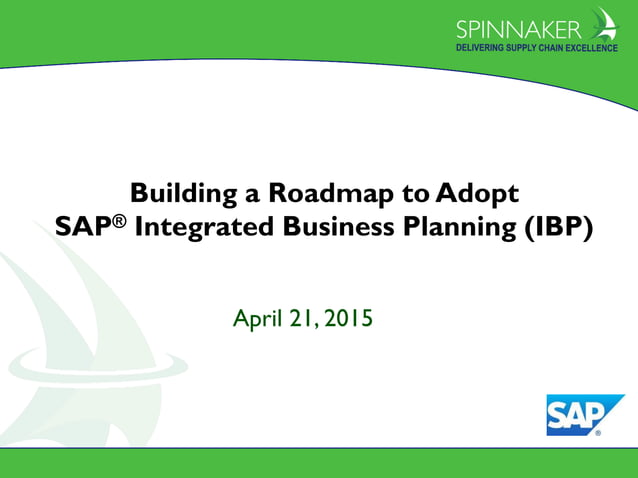 SPINNAKER
DELIVERING SUPPLY CHAIN EXCELLENCE

Building a Roadmap to Adopt
SAP® Integrated Business Planning (IBP)

April 21, 2015

SAP®